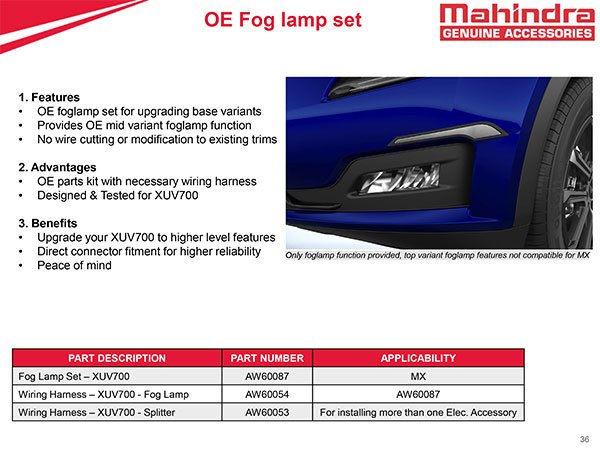 OE Fog lamp set

Mahindra
GENUINE ACCESSORIES

1. Features
• OE foglamp set for upgrading base variants
• Provides OE mid variant foglamp function
• No wire cutting or modification to existing trims

2. Advantages
• OE parts kit with necessary wiring harness
• Designed & Tested for XUV700

3. Benefits
• Upgrade your XUV700 to higher level features
• Direct connector fitment for higher reliability
• Peace of mind

Only foglamp function provided, top variant foglamp features not compatible for MX

| PART DESCRIPTION | PART NUMBER | APPLICABILITY |
|---|---|---|
| Fog Lamp Set – XUV700 | AW60087 | MX |
| Wiring Harness – XUV700 - Fog Lamp | AW60054 | AW60087 |
| Wiring Harness – XUV700 - Splitter | AW60053 | For installing more than one Elec. Accessory |

36